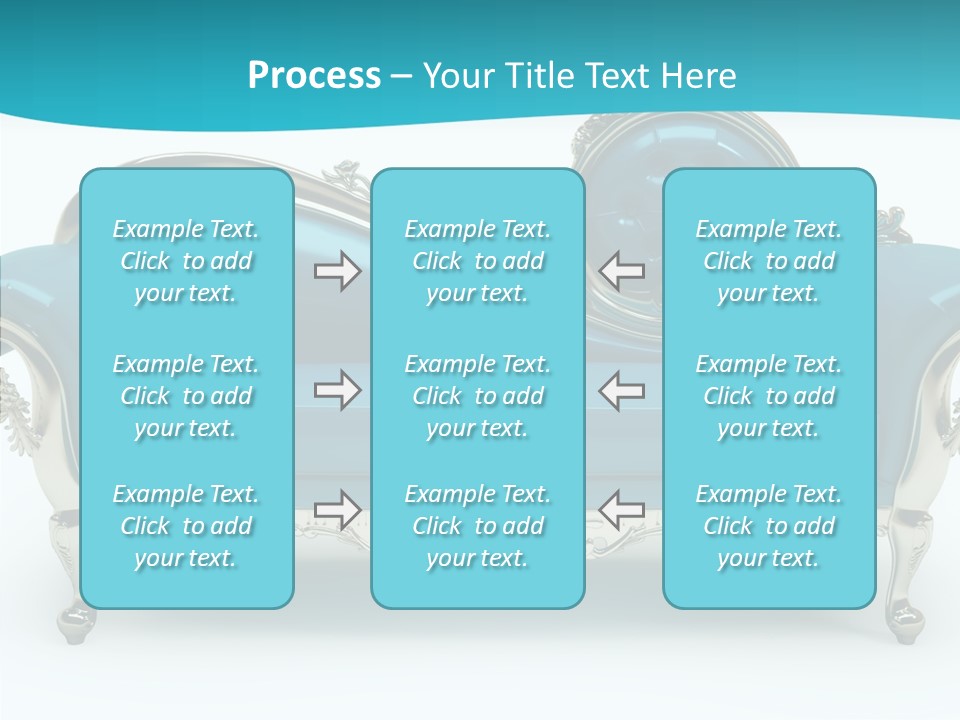 Process – Your Title Text Here

Example Text. Click to add your text.

Example Text. Click to add your text.

Example Text. Click to add your text.

Example Text. Click to add your text.

Example Text. Click to add your text.

Example Text. Click to add your text.

Example Text. Click to add your text.

Example Text. Click to add your text.

Example Text. Click to add your text.